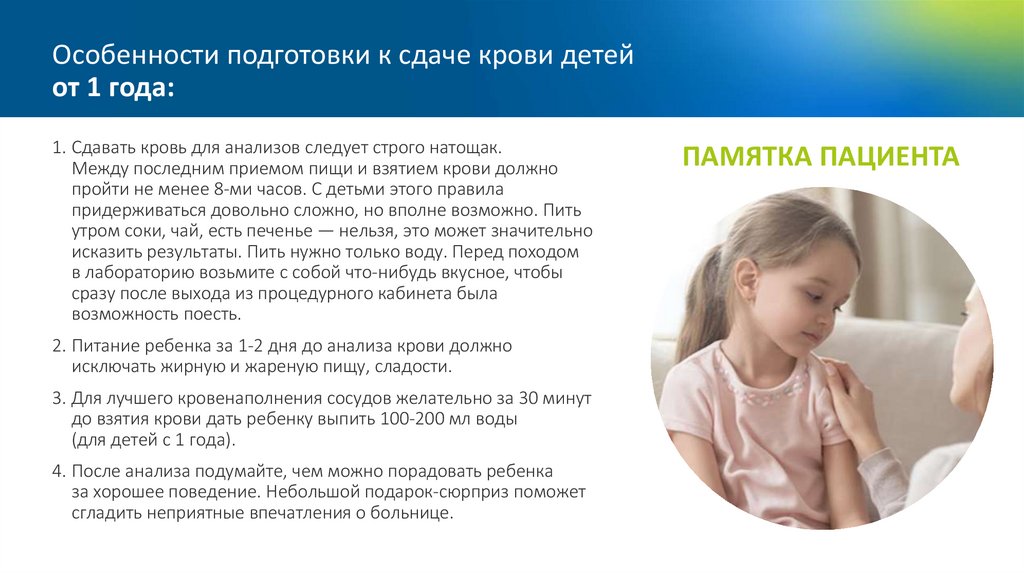 Особенности подготовки к сдаче крови детей
от 1 года:

1. Сдавать кровь для анализов следует строго натощак. Между последним приемом пищи и взятием крови должно пройти не менее 8-ми часов. С детьми этого правила придерживаться довольно сложно, но вполне возможно. Пить утром соки, чай, есть печенье — нельзя, это может значительно исказить результаты. Пить нужно только воду. Перед походом в лабораторию возьмите с собой что-нибудь вкусное, чтобы сразу после выхода из процедурного кабинета была возможность поесть.

2. Питание ребенка за 1-2 дня до анализа крови должно исключать жирную и жареную пищу, сладости.

3. Для лучшего кровенаполнения сосудов желательно за 30 минут до взятия крови дать ребенку выпить 100-200 мл воды (для детей с 1 года).

4. После анализа подумайте, чем можно порадовать ребенка за хорошее поведение. Небольшой подарок-сюрприз поможет сгладить неприятные впечатления о больнице.

ПАМЯТКА ПАЦИЕНТА